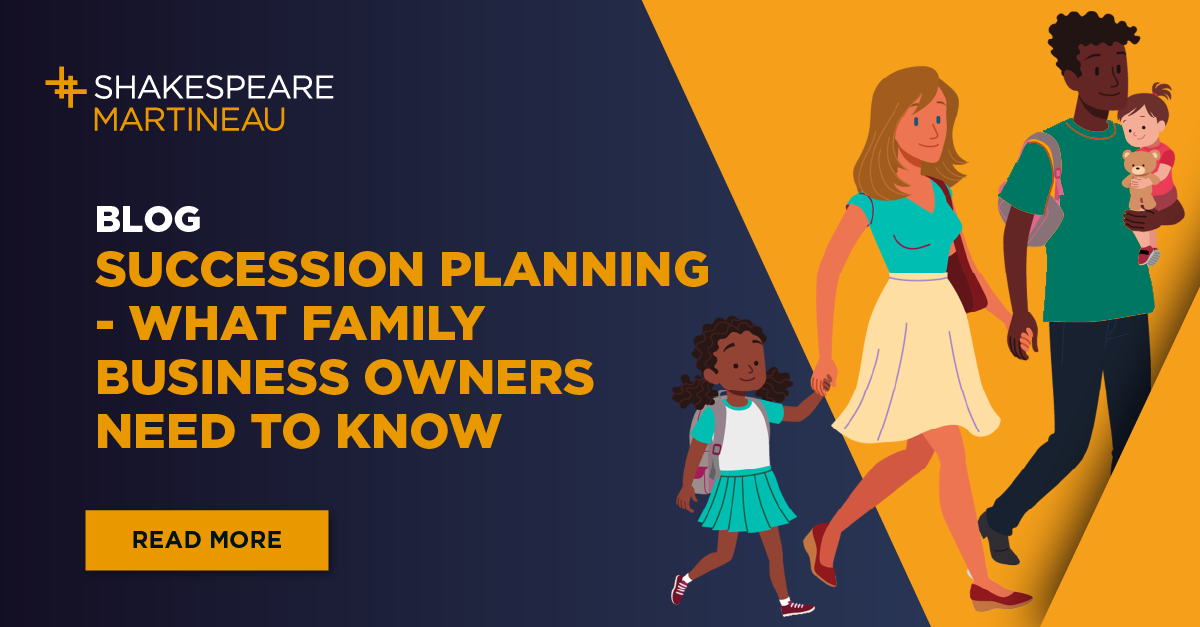 SHAKESPEARE
MARTINEAU

BLOG
SUCCESSION PLANNING - WHAT FAMILY BUSINESS OWNERS NEED TO KNOW

READ MORE